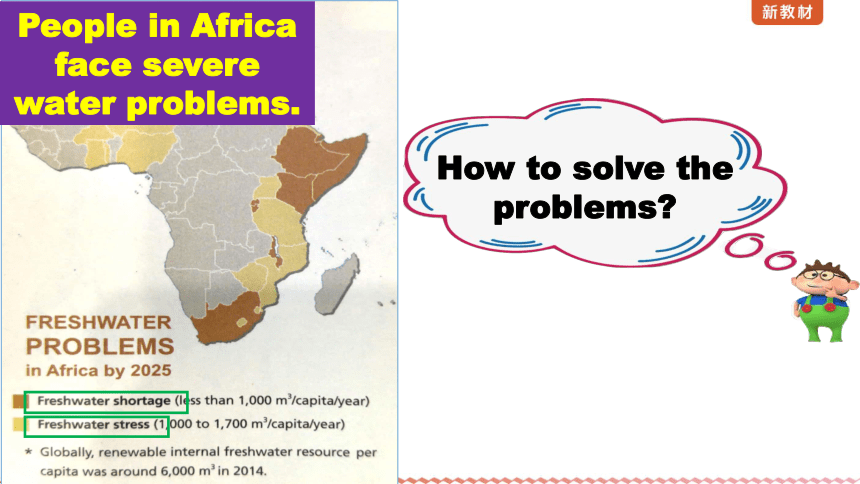 People in Africa face severe water problems.

新教材

How to solve the problems?

FRESHWATER PROBLEMS in Africa by 2025

Freshwater shortage (less than 1,000 $m^3$/capita/year)

Freshwater stress (1,000 to 1,700 $m^3$/capita/year)

* Globally, renewable internal freshwater resource per capita was around 6,000 $m^3$ in 2014.